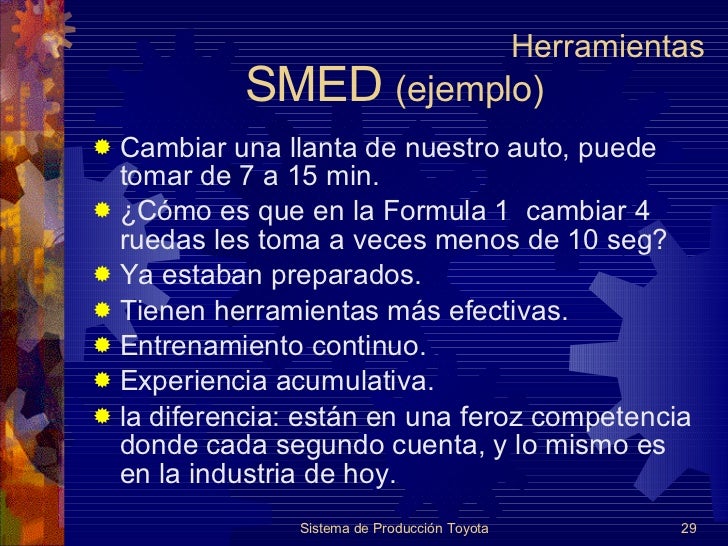 Herramientas
SMED (ejemplo)

Cambiar una llanta de nuestro auto, puede tomar de 7 a 15 min.

¿Cómo es que en la Formula 1 cambiar 4 ruedas les toma a veces menos de 10 seg?

Ya estaban preparados.

Tienen herramientas más efectivas.

Entrenamiento continuo.

Experiencia acumulativa.

la diferencia: están en una feroz competencia donde cada segundo cuenta, y lo mismo es en la industria de hoy.

Sistema de Producción Toyota 29